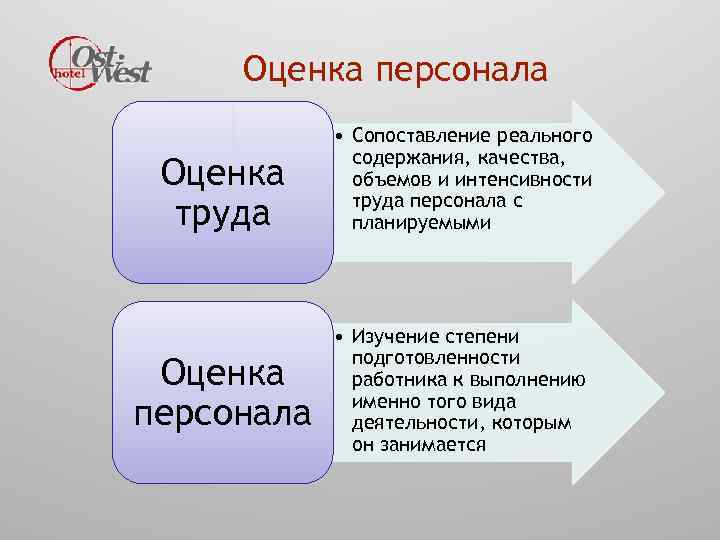 Ost West hotel

Оценка персонала

Оценка труда

• Сопоставление реального содержания, качества, объемов и интенсивности труда персонала с планируемыми

Оценка персонала

• Изучение степени подготовленности работника к выполнению именно того вида деятельности, которым он занимается